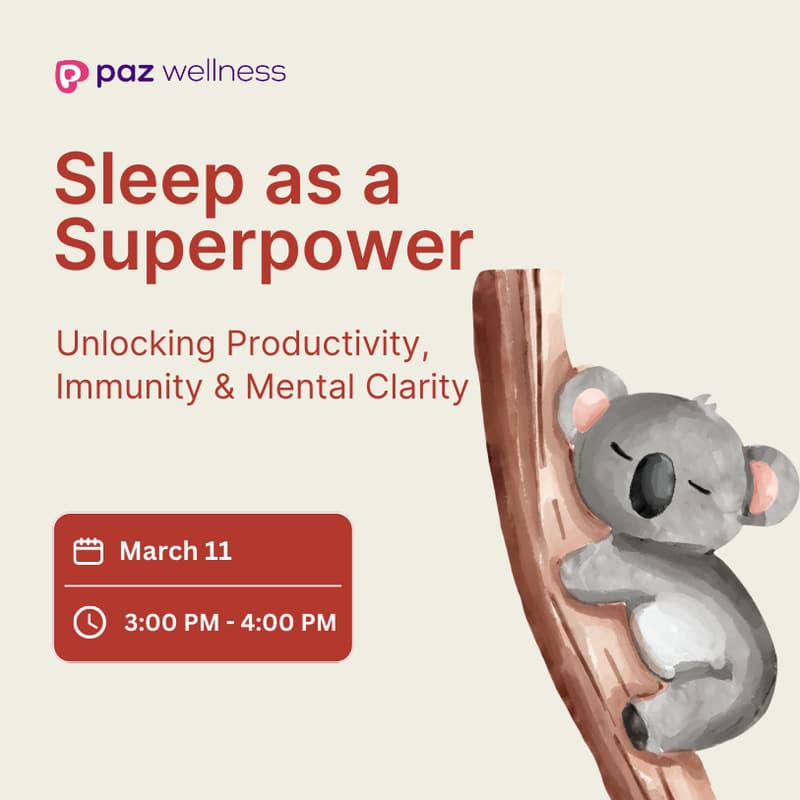 paz wellness

Sleep as a Superpower

Unlocking Productivity, Immunity & Mental Clarity

March 11

3:00 PM - 4:00 PM